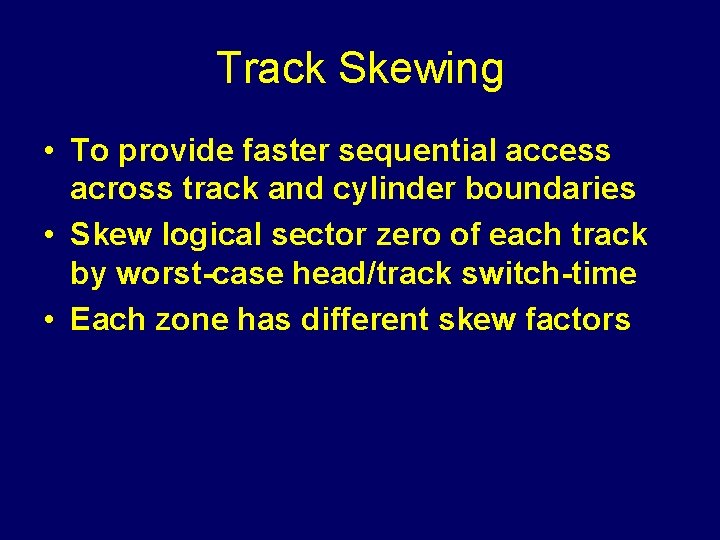 Track Skewing

• To provide faster sequential access across track and cylinder boundaries
• Skew logical sector zero of each track by worst-case head/track switch-time
• Each zone has different skew factors